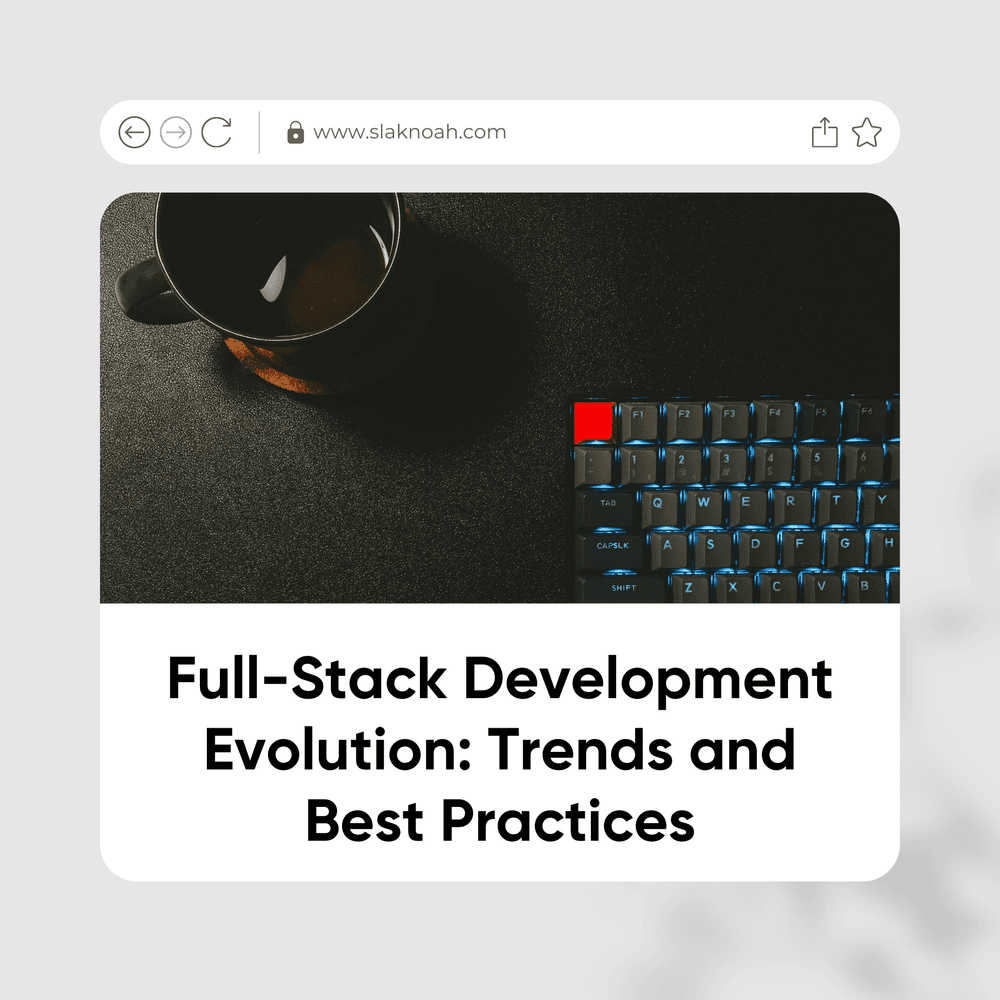 www.slaknoah.com

F1 F2 F3 F4 F5 F6
1 2 3 4 5 6
TAB Q W E R T Y
CAPSLK A S D F G H
SHIFT Z X C V B

Full-Stack Development Evolution: Trends and Best Practices